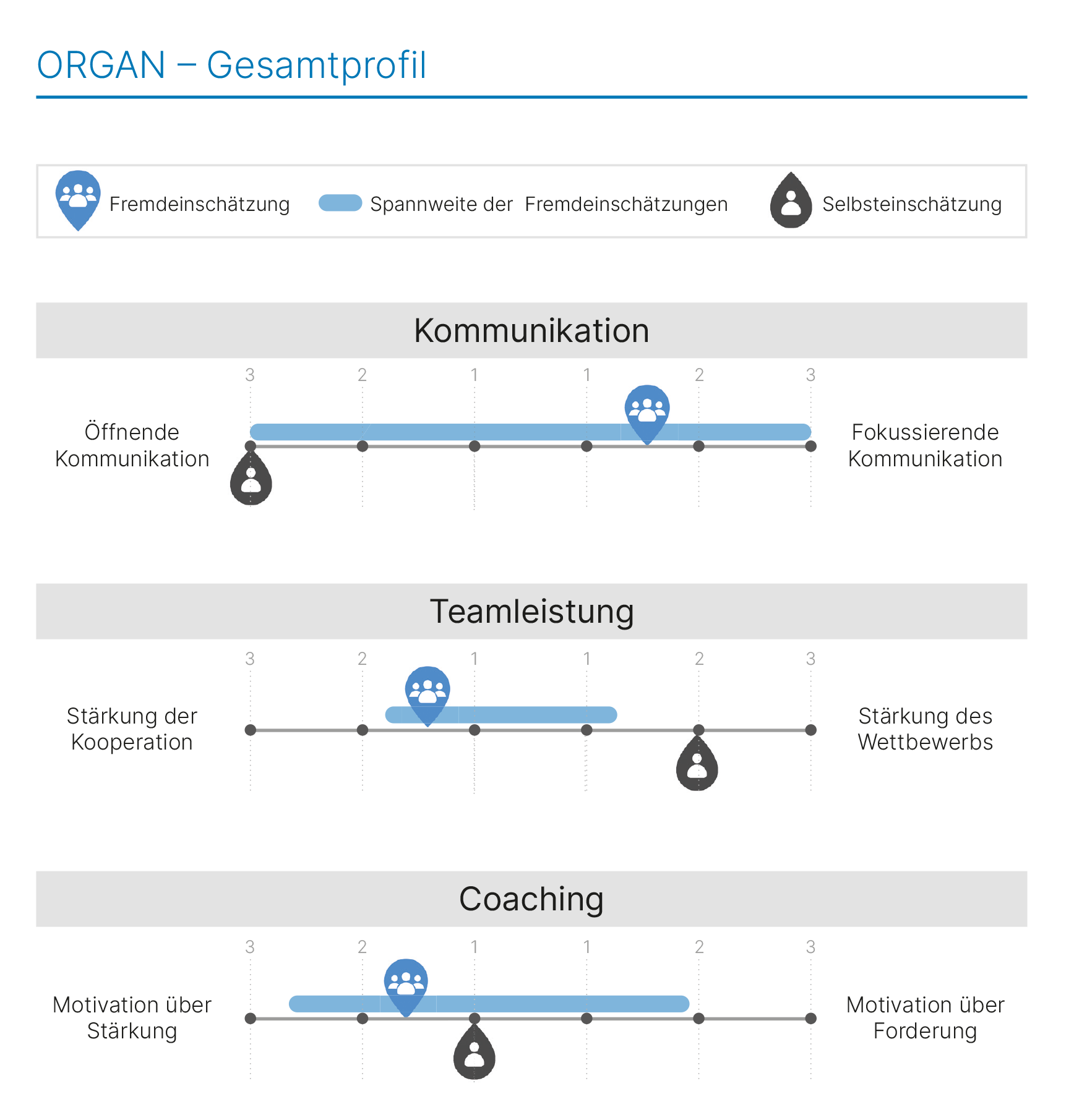 ORGAN – Gesamtprofil

Fremdeinschätzung Spannweite der Fremdeinschätzungen Selbsteinschätzung

Kommunikation

3 2 1 1 2 3

Öffnende Kommunikation

Fokussierende Kommunikation

Teamleistung

3 2 1 1 2 3

Stärkung der Kooperation

Stärkung des Wettbewerbs

Coaching

3 2 1 1 2 3

Motivation über Stärkung

Motivation über Forderung